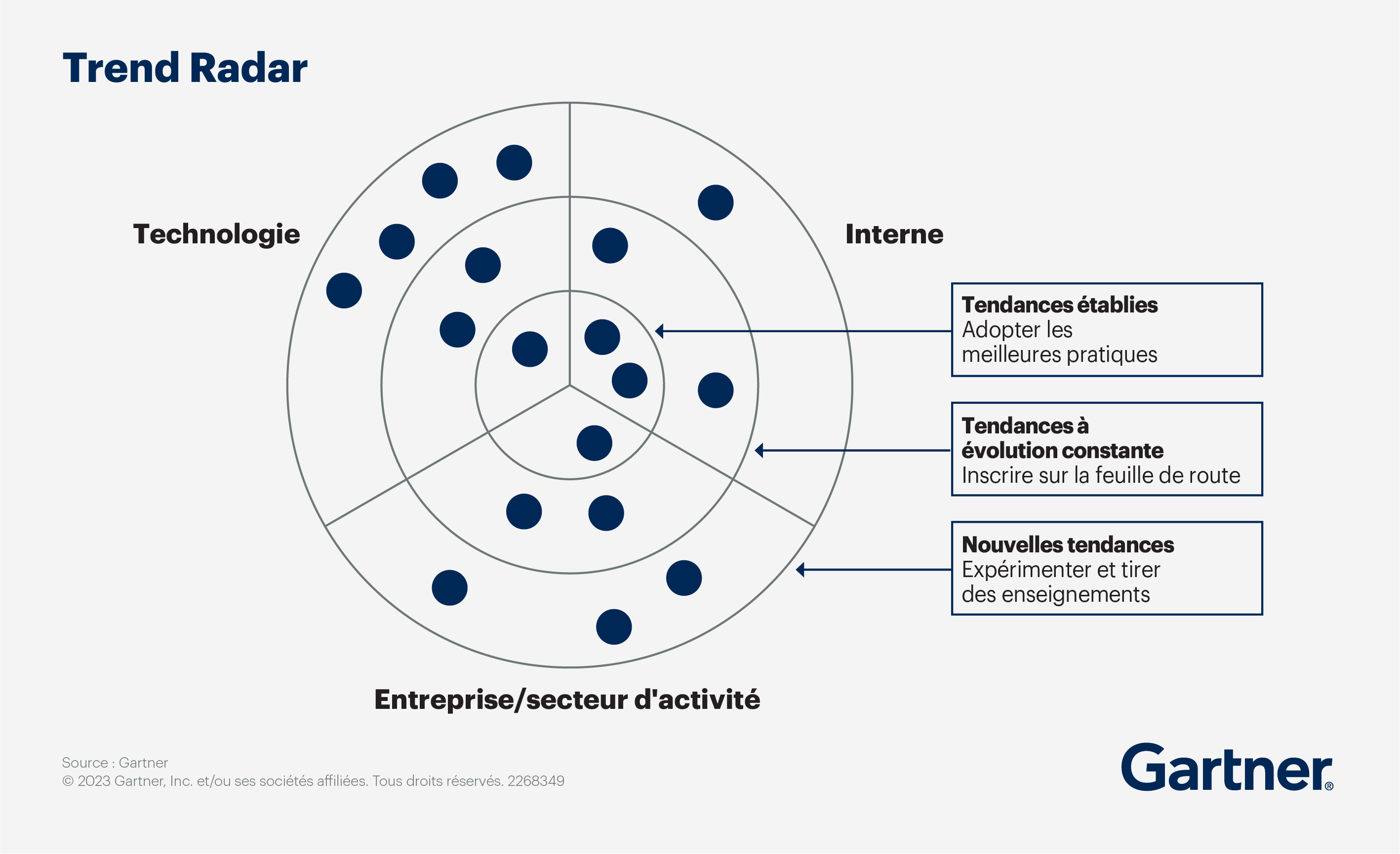 Trend Radar

Technologie

Interne

Tendances établies
Adopter les meilleures pratiques

Tendances à évolution constante
Inscrire sur la feuille de route

Nouvelles tendances
Expérimenter et tirer des enseignements

Entreprise/secteur d'activité

Source : Gartner
© 2023 Gartner, Inc. et/ou ses sociétés affiliées. Tous droits réservés. 2268349

Gartner®